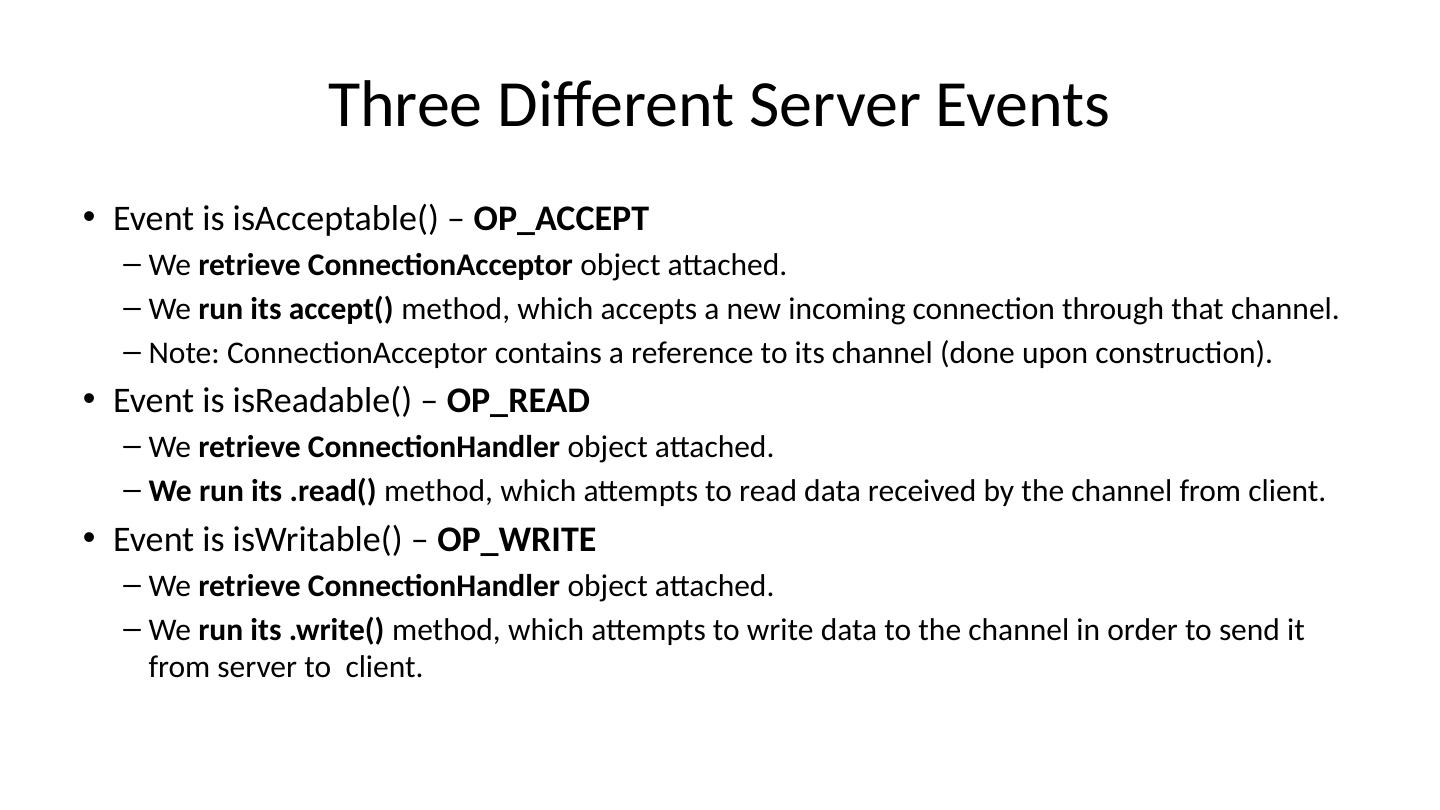 Three Different Server Events

• Event is isAcceptable() – OP_ACCEPT
– We retrieve ConnectionAcceptor object attached.
– We run its accept() method, which accepts a new incoming connection through that channel.
– Note: ConnectionAcceptor contains a reference to its channel (done upon construction).
• Event is isReadable() – OP_READ
– We retrieve ConnectionHandler object attached.
– We run its .read() method, which attempts to read data received by the channel from client.
• Event is isWritable() – OP_WRITE
– We retrieve ConnectionHandler object attached.
– We run its .write() method, which attempts to write data to the channel in order to send it from server to client.